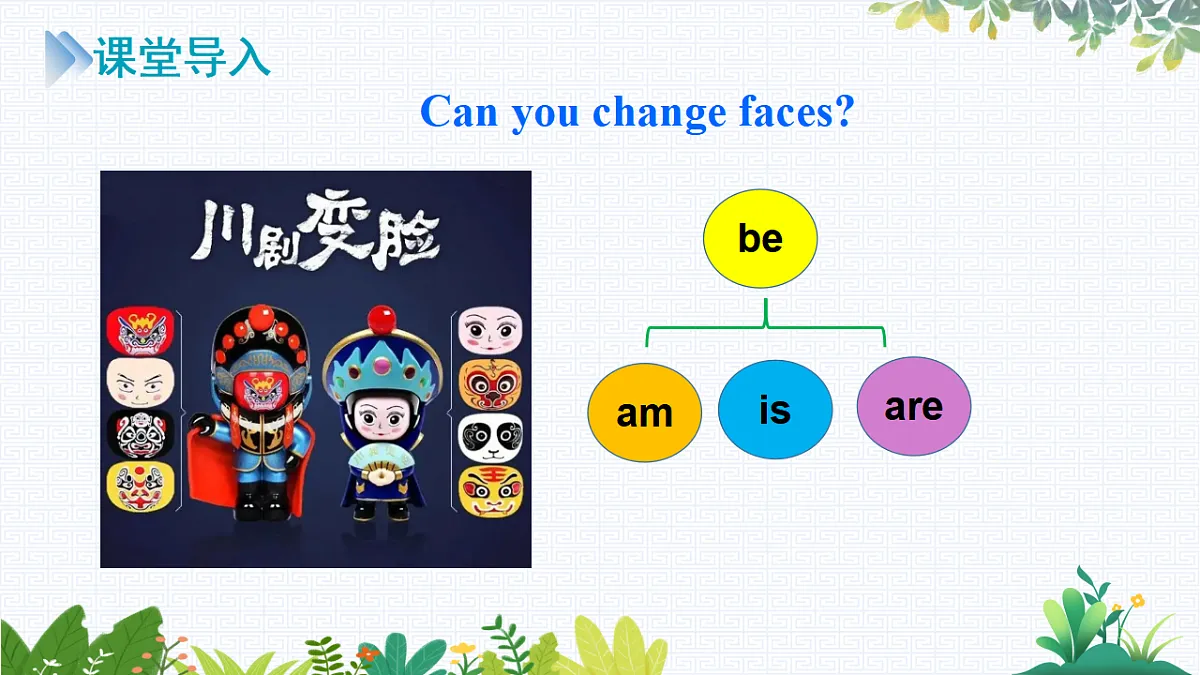 课堂导入

Can you change faces?

川剧变脸

be

am

is

are